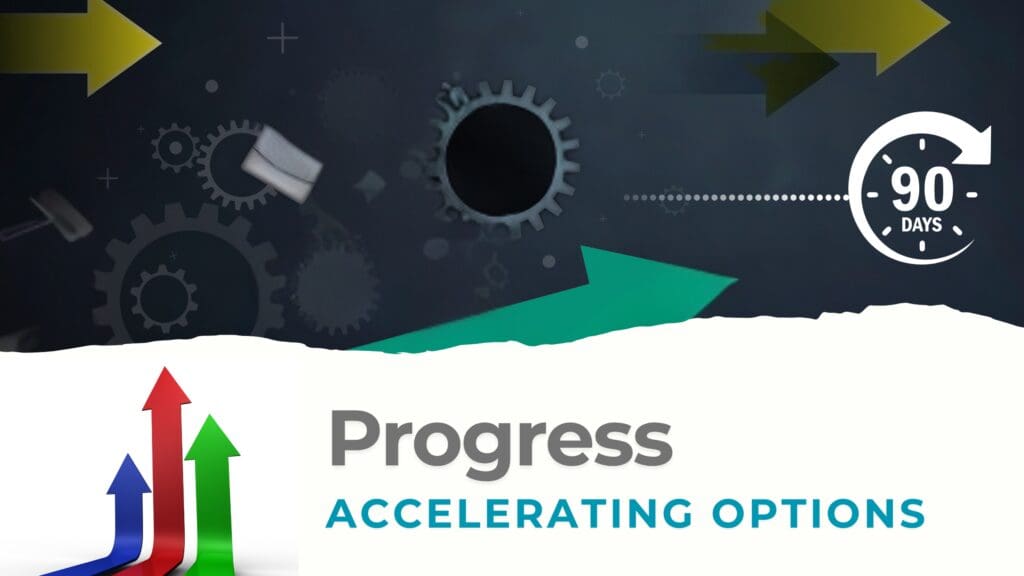 90
DAYS

Progress
ACCELERATING OPTIONS